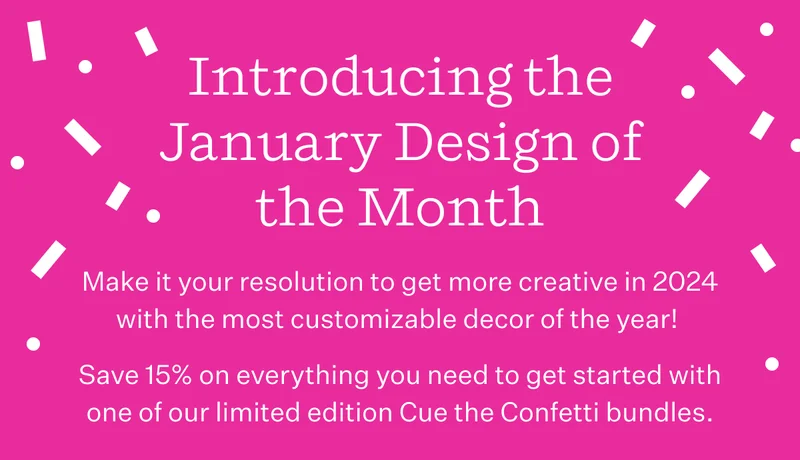 Introducing the January Design of the Month

Make it your resolution to get more creative in 2024 with the most customizable decor of the year!

Save 15% on everything you need to get started with one of our limited edition Cue the Confetti bundles.